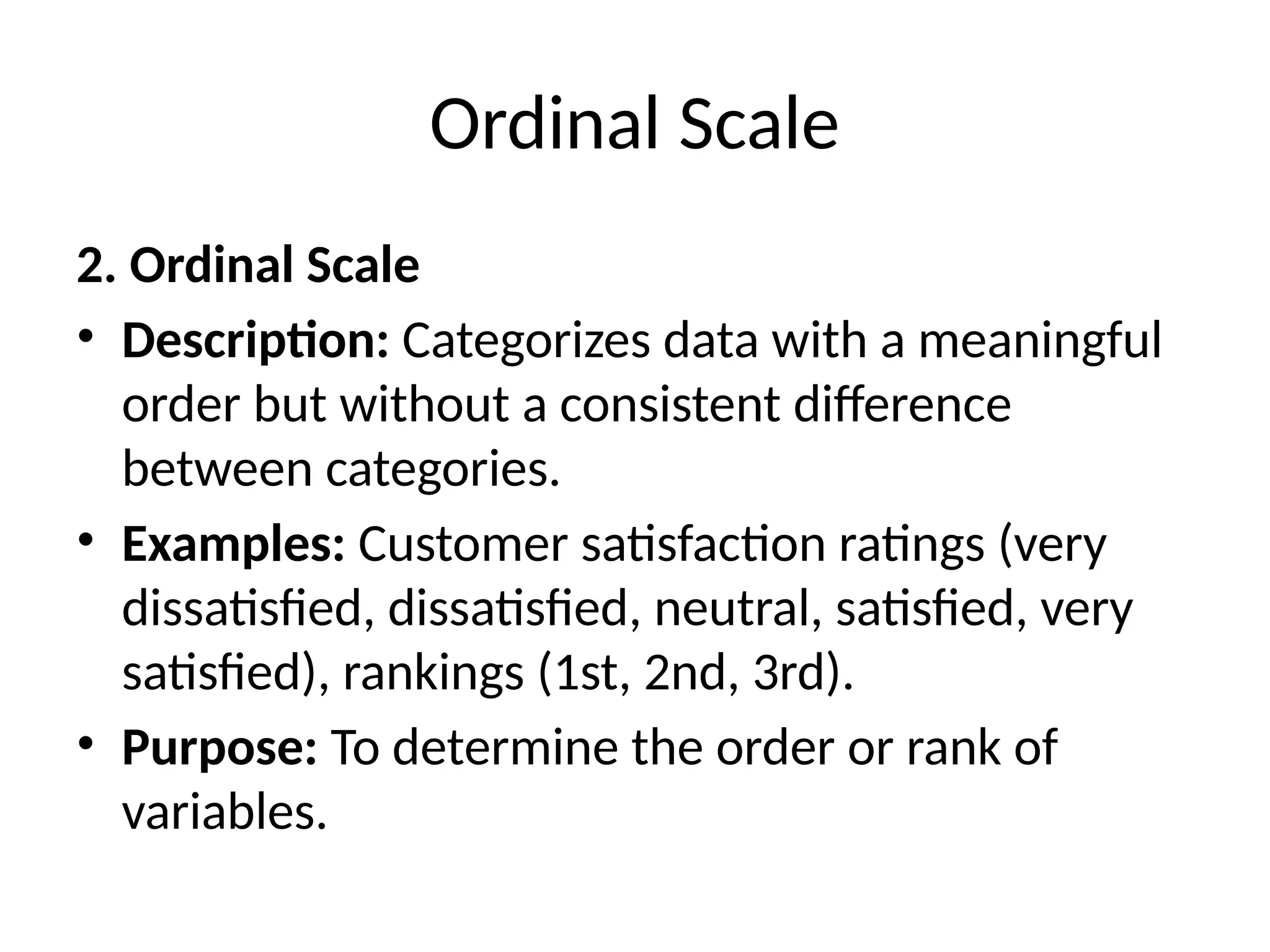 Ordinal Scale

2. Ordinal Scale

• Description: Categorizes data with a meaningful order but without a consistent difference between categories.

• Examples: Customer satisfaction ratings (very dissatisfied, dissatisfied, neutral, satisfied, very satisfied), rankings (1st, 2nd, 3rd).

• Purpose: To determine the order or rank of variables.